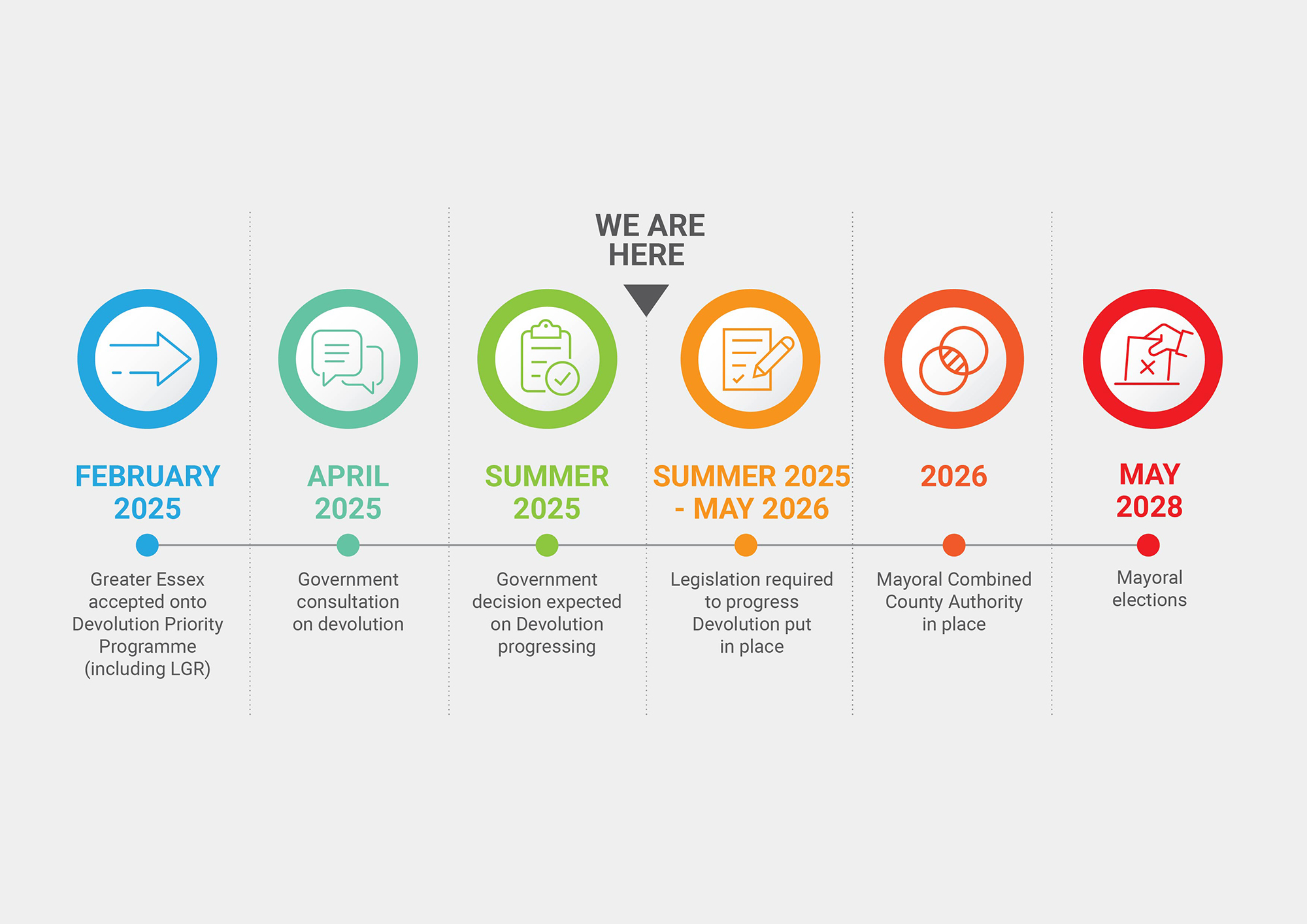 WE ARE HERE

FEBRUARY 2025

Greater Essex accepted onto Devolution Priority Programme (including LGR)

APRIL 2025

Government consultation on devolution

SUMMER 2025

Government decision expected on Devolution progressing

SUMMER 2025 - MAY 2026

Legislation required to progress Devolution put in place

2026

Mayoral Combined County Authority in place

MAY 2028

Mayoral elections